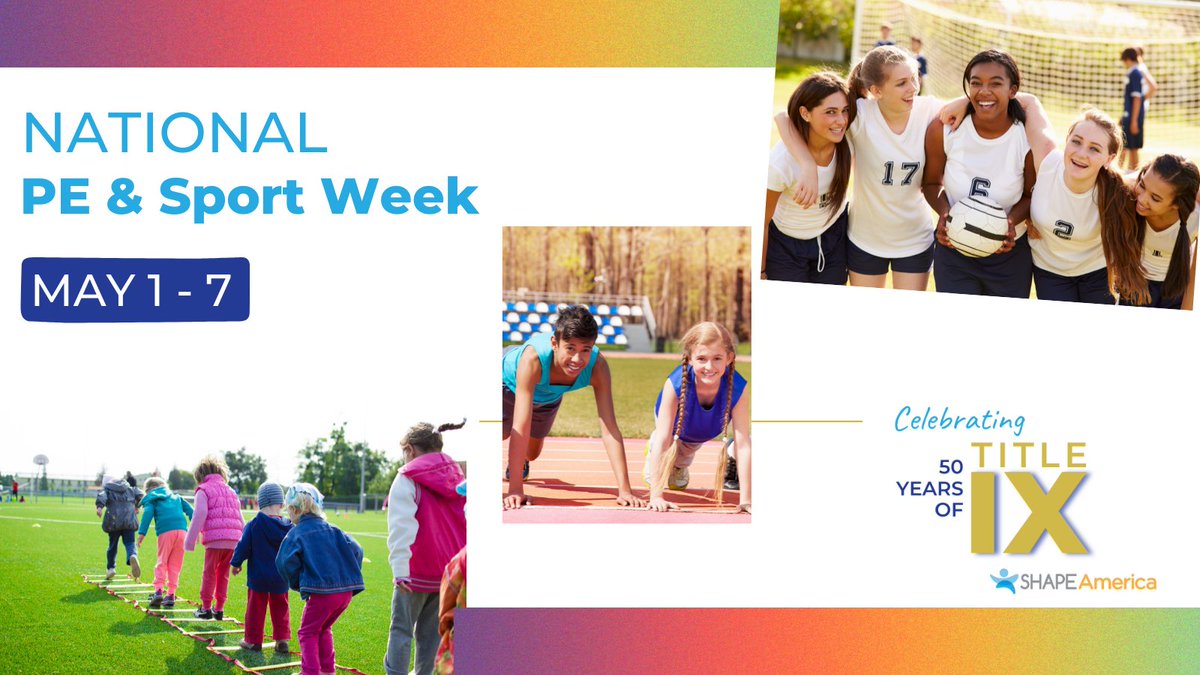 NATIONAL
PE & Sport Week

MAY 1 - 7

17 6 2

Celebrating
50 YEARS OF TITLE IX

SHAPE America